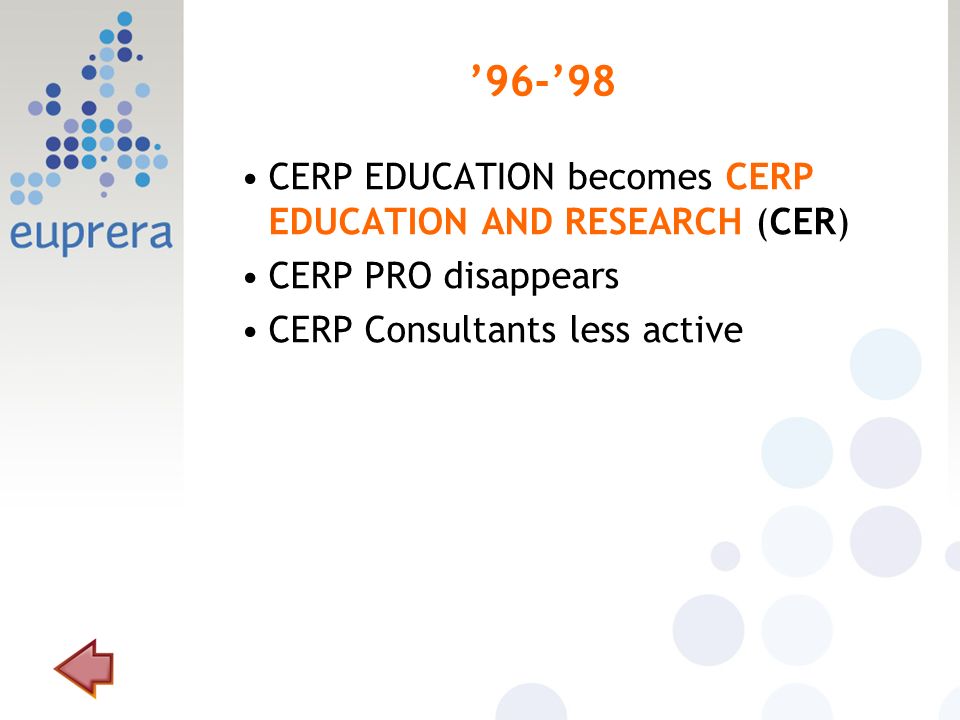 euprera

’96-’98

• CERP EDUCATION becomes CERP EDUCATION AND RESEARCH (CER)
• CERP PRO disappears
• CERP Consultants less active